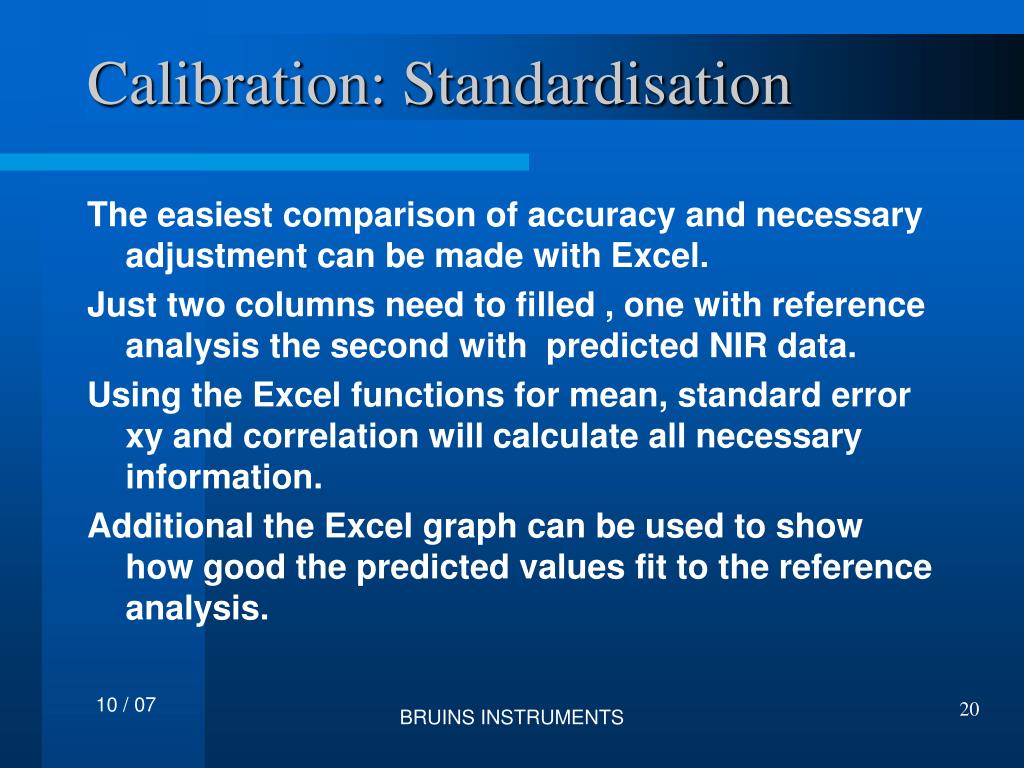 Calibration: Standardisation

The easiest comparison of accuracy and necessary adjustment can be made with Excel.

Just two columns need to filled , one with reference analysis the second with predicted NIR data.

Using the Excel functions for mean, standard error xy and correlation will calculate all necessary information.

Additional the Excel graph can be used to show how good the predicted values fit to the reference analysis.

10 / 07

BRUINS INSTRUMENTS

20